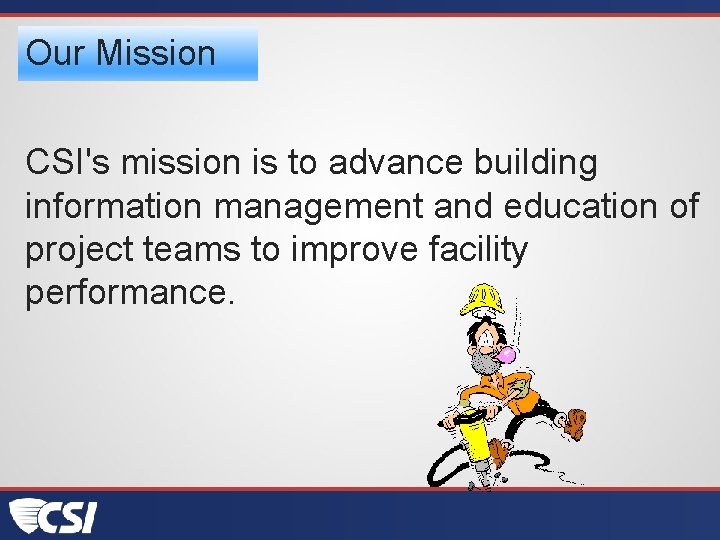 Our Mission

CSI's mission is to advance building information management and education of project teams to improve facility performance.

CSI